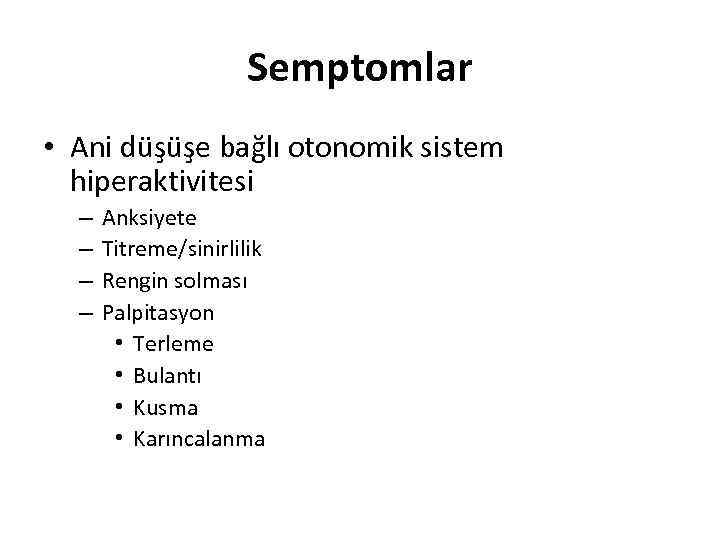 Semptomlar

• Ani düşüşe bağlı otonomik sistem hiperaktivitesi
– Anksiyete
– Titreme/sinirlilik
– Rengin solması
– Palpitasyon
• Terleme
• Bulantı
• Kusma
• Karıncalanma